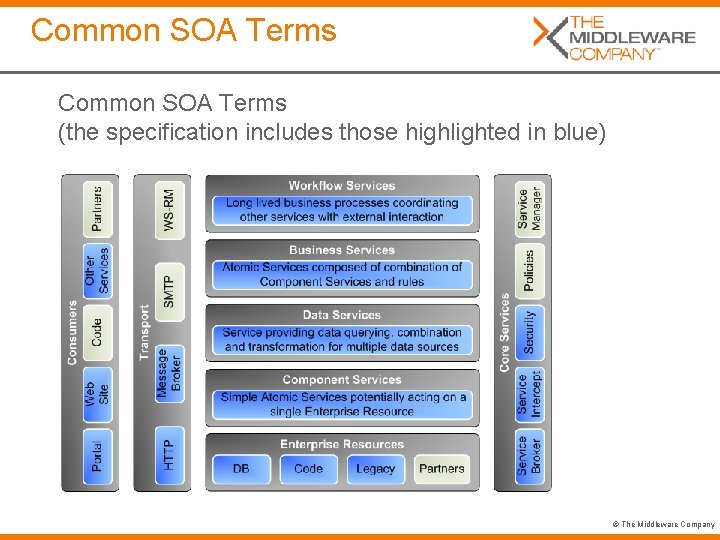 Common SOA Terms

THE MIDDLEWARE COMPANY™

Common SOA Terms
(the specification includes those highlighted in blue)

Consumers
Partners
Other Services
Code
Web Site
Portal

Transport
WS-RM
SMTP
Message Broker
HTTP

Workflow Services
Long lived business processes coordinating other services with external interaction

Business Services
Atomic Services composed of combination of Component Services and rules

Data Services
Service providing data querying, combination and transformation for multiple data sources

Component Services
Simple Atomic Services potentially acting on a single Enterprise Resource

Enterprise Resources
DB
Code
Legacy
Partners

Core Services
Service Manager
Policies
Security
Service Intercept
Service Broker

© The Middleware Company